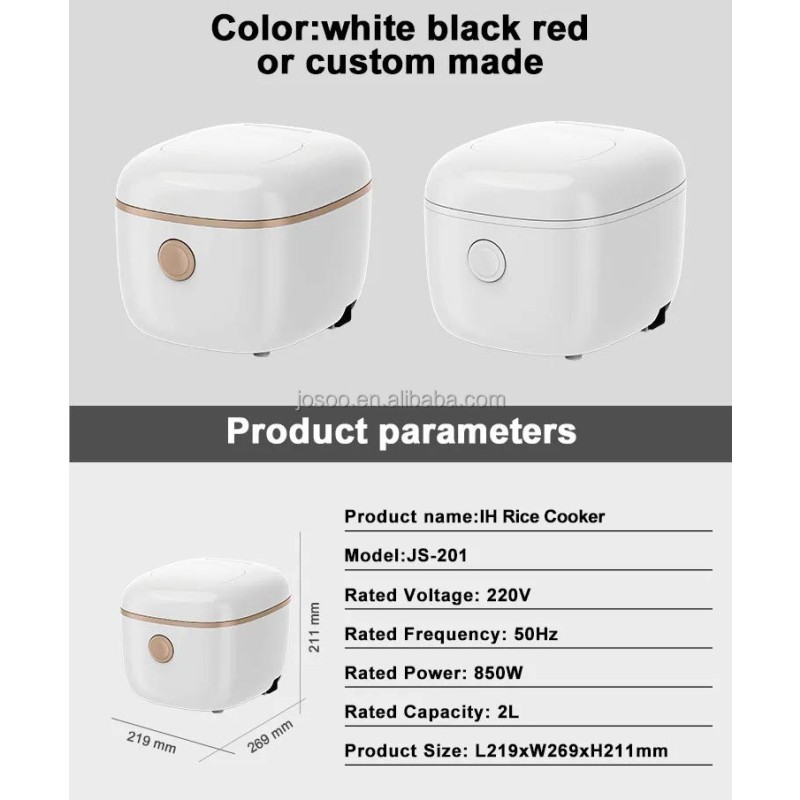 Color:white black red or custom made

josoo.en.alibaba.com

Product parameters

211 mm

219 mm

269 mm

Product name:IH Rice Cooker

Model:JS-201

Rated Voltage: 220V

Rated Frequency: 50Hz

Rated Power: 850W

Rated Capacity: 2L

Product Size: L219xW269xH211mm